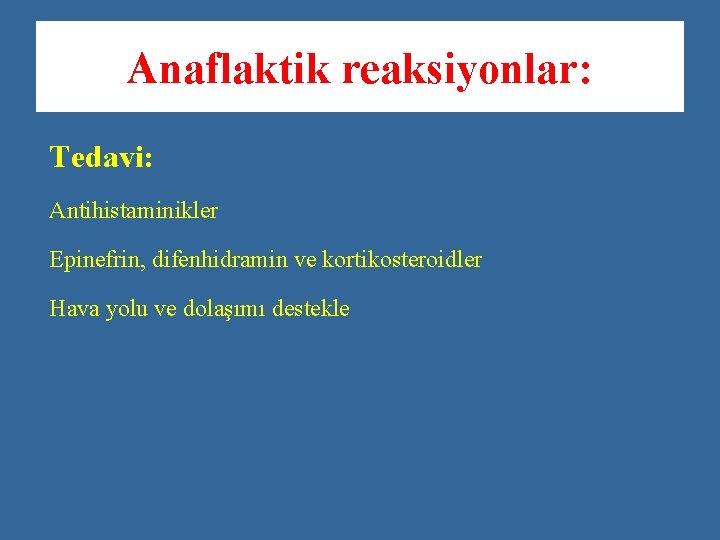 Anaflaktik reaksiyonlar:

Tedavi:

Antihistaminikler

Epinefrin, difenhidramin ve kortikosteroidler

Hava yolu ve dolaşımı destekle